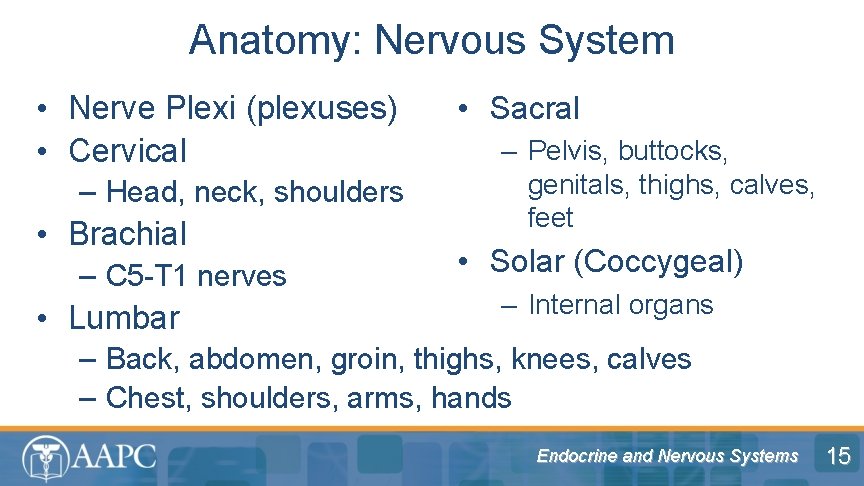 Anatomy: Nervous System

• Nerve Plexi (plexuses)
• Cervical
– Head, neck, shoulders
• Brachial
– C5-T1 nerves
• Lumbar
– Back, abdomen, groin, thighs, knees, calves
– Chest, shoulders, arms, hands

• Sacral
– Pelvis, buttocks, genitals, thighs, calves, feet
• Solar (Coccygeal)
– Internal organs

AAPC

Endocrine and Nervous Systems

15